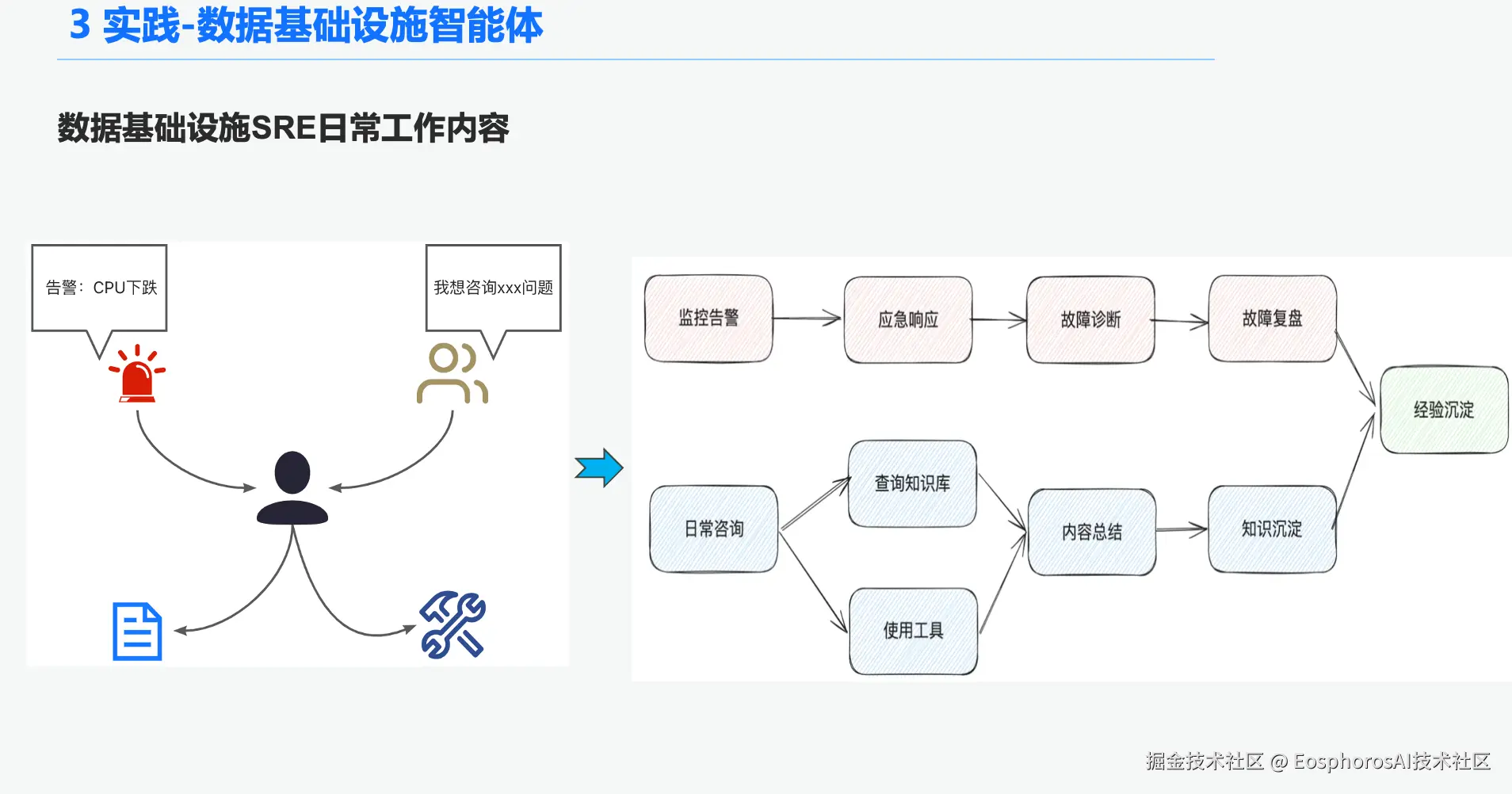 3 实践-数据基础设施智能体

数据基础设施SRE日常工作内容

告警：CPU下跌

我想咨询xxx问题

监控告警

应急响应

故障诊断

故障复盘

经验沉淀

日常咨询

查询知识库

使用工具

内容总结

知识沉淀

掘金技术社区 @ EosphorosAI技术社区